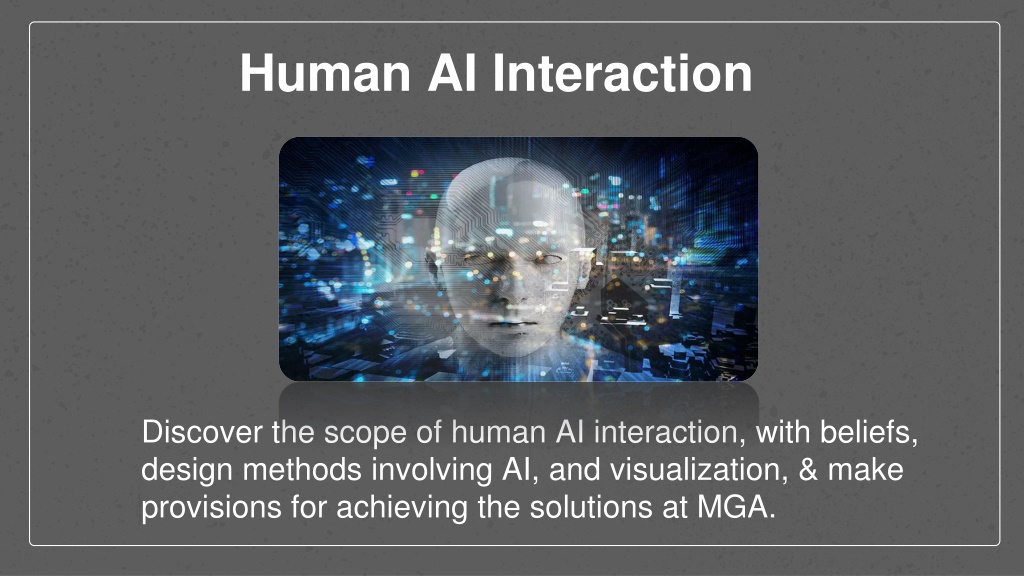 Human AI Interaction

Discover the scope of human AI interaction, with beliefs, design methods involving AI, and visualization, & make provisions for achieving the solutions at MGA.